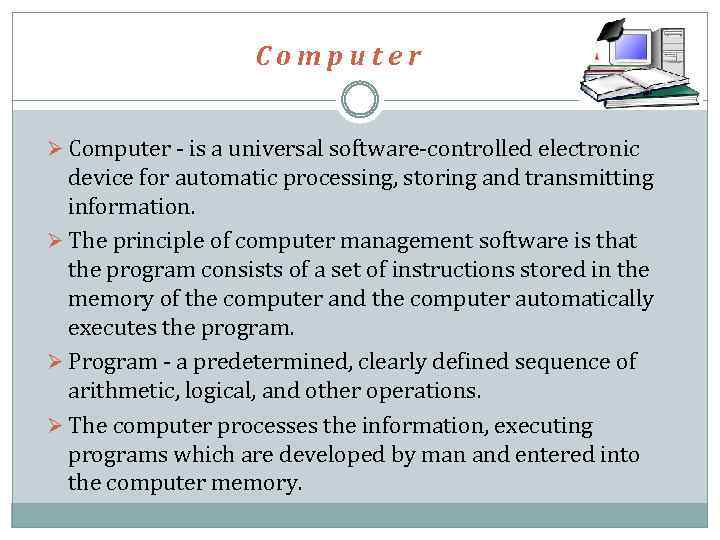 Computer

➢ Computer - is a universal software-controlled electronic device for automatic processing, storing and transmitting information.

➢ The principle of computer management software is that the program consists of a set of instructions stored in the memory of the computer and the computer automatically executes the program.

➢ Program - a predetermined, clearly defined sequence of arithmetic, logical, and other operations.

➢ The computer processes the information, executing programs which are developed by man and entered into the computer memory.